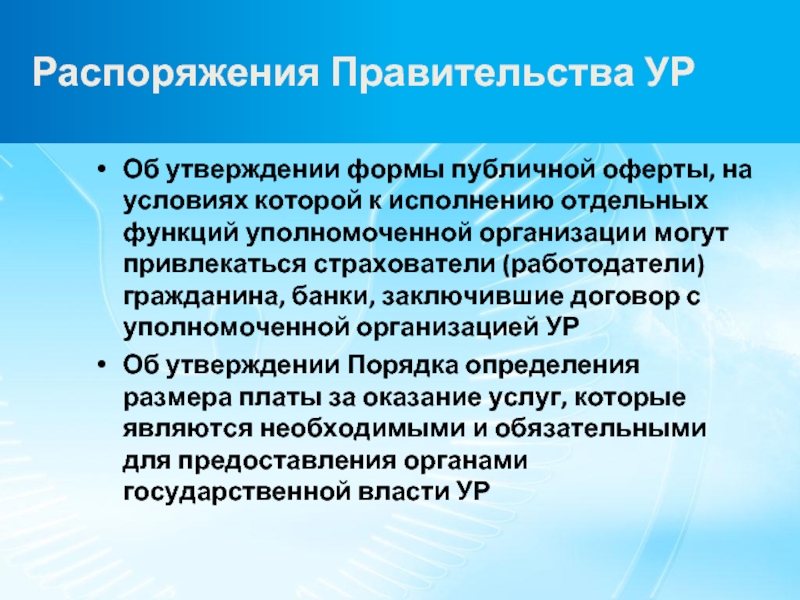 Распоряжения Правительства УР

• Об утверждении формы публичной оферты, на условиях которой к исполнению отдельных функций уполномоченной организации могут привлекаться страхователи (работодатели) гражданина, банки, заключившие договор с уполномоченной организацией УР

• Об утверждении Порядка определения размера платы за оказание услуг, которые являются необходимыми и обязательными для предоставления органами государственной власти УР